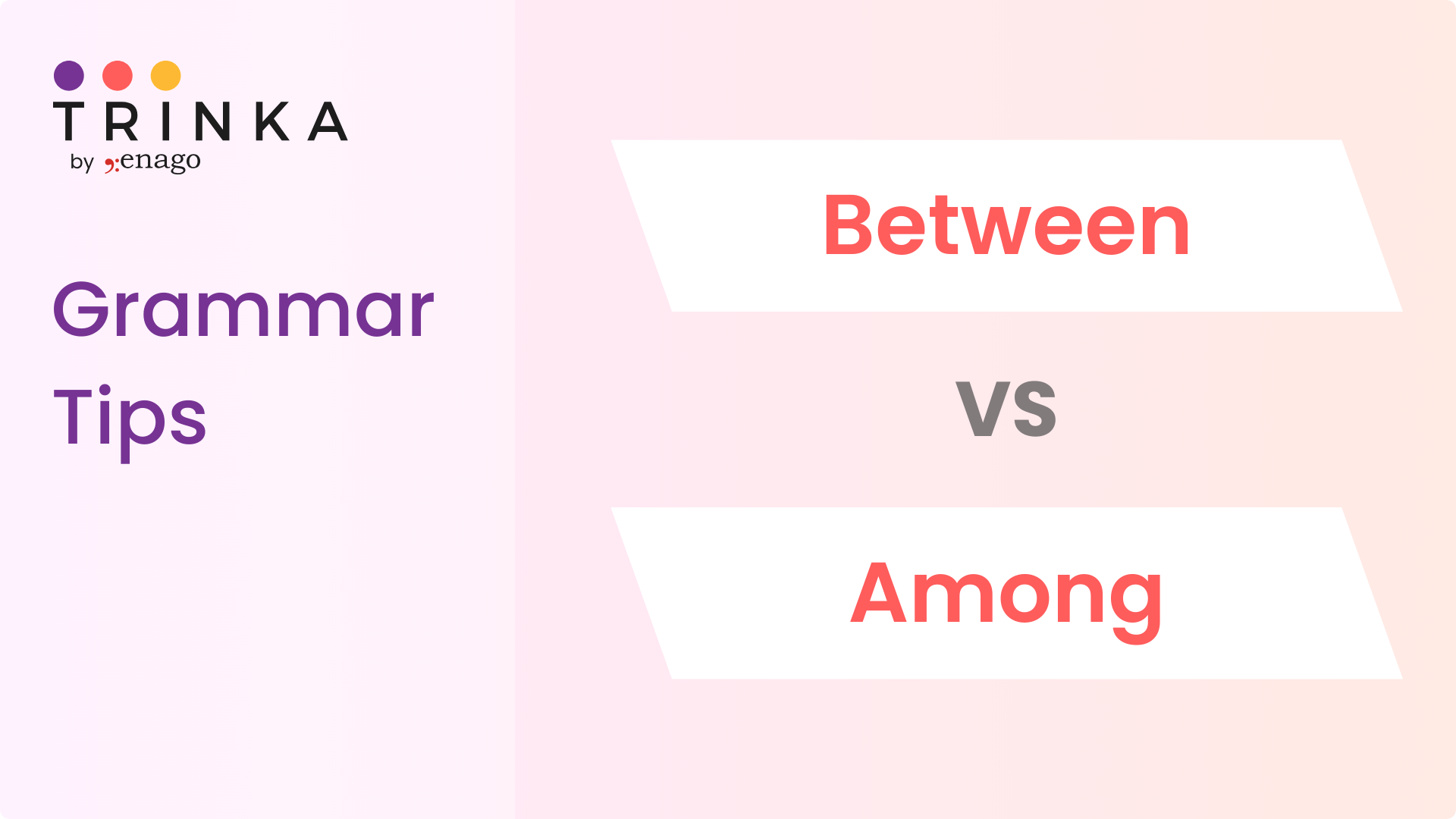 TRINKA
by enago

Grammar Tips

Between

VS

Among